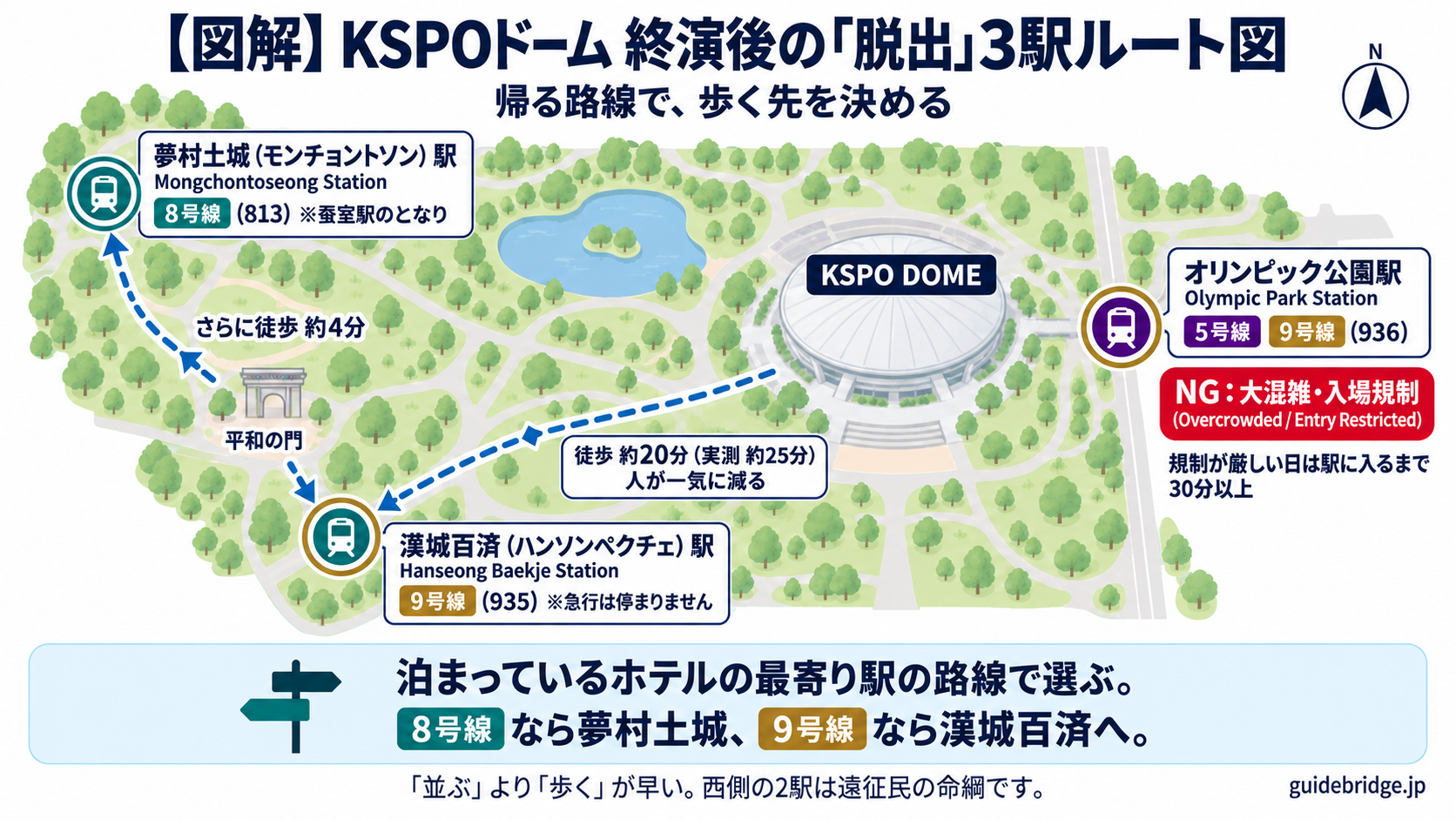 【図解】KSPOドーム 終演後の「脱出」3駅ルート図
帰る路線で、歩く先を決める

N

夢村土城（モンチョントソン）駅
Mongchontoseong Station
8号線 (813) ※蚕室駅のとなり

さらに徒歩 約4分

平和の門

KSPO DOME

オリンピック公園駅
Olympic Park Station
5号線 9号線 (936)

NG：大混雑・入場規制
(Overcrowded / Entry Restricted)

規制が厳しい日は駅に入るまで30分以上

徒歩 約20分（実測 約25分）
人が一気に減る

漢城百済（ハンソンペクチェ）駅
Hanseong Baekje Station
9号線 (935) ※急行は停まりません

泊まっているホテルの最寄り駅の路線で選ぶ。
8号線 なら夢村土城、9号線 なら漢城百済へ。

「並ぶ」より「歩く」が早い。西側の2駅は遠征民の命綱です。

guidebridge.jp